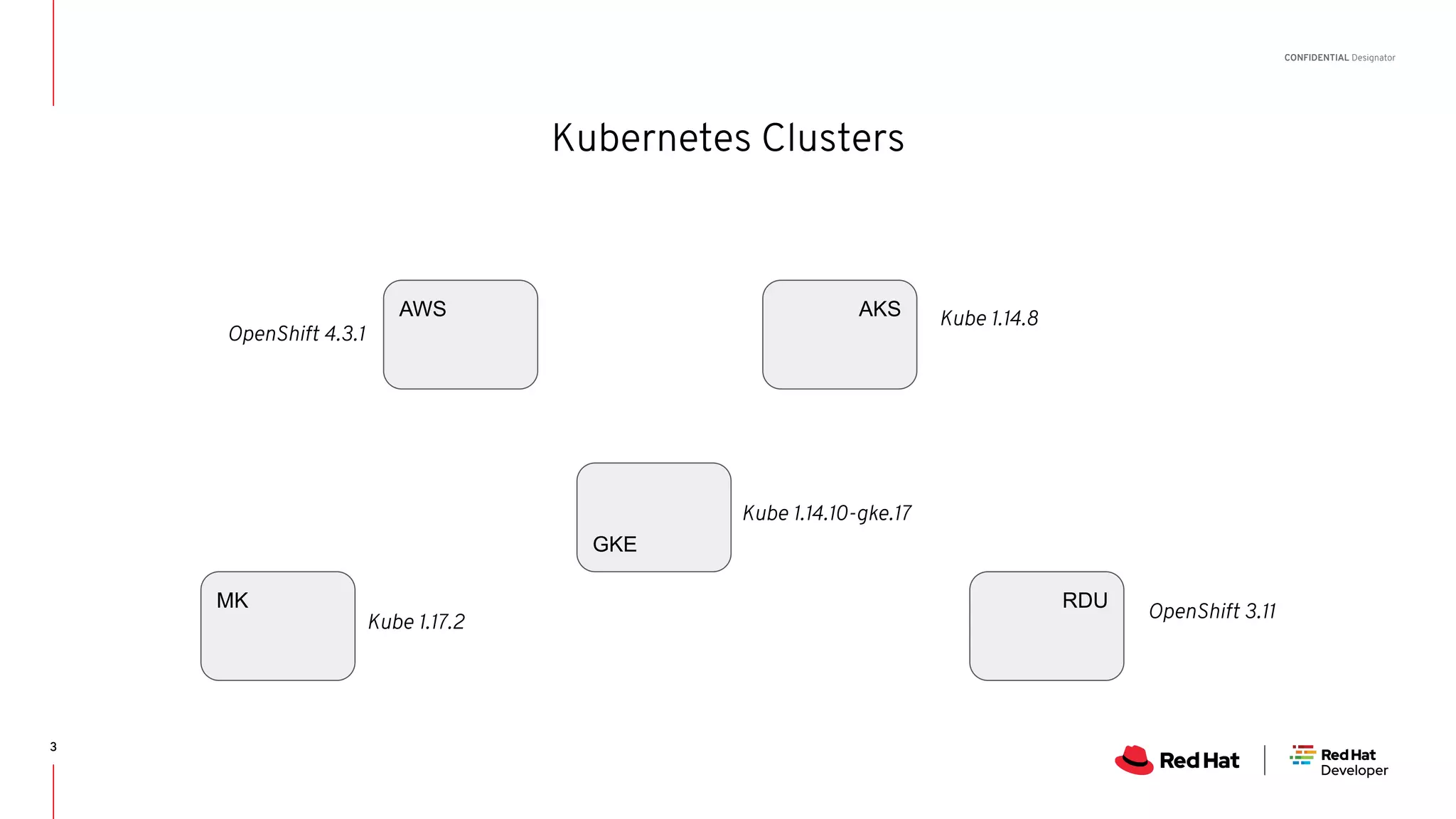 CONFIDENTIAL Designator

Kubernetes Clusters

OpenShift 4.3.1

AWS

AKS

Kube 1.14.8

GKE

Kube 1.14.10-gke.17

MK

Kube 1.17.2

RDU

OpenShift 3.11

3

Red Hat

Red Hat Developer